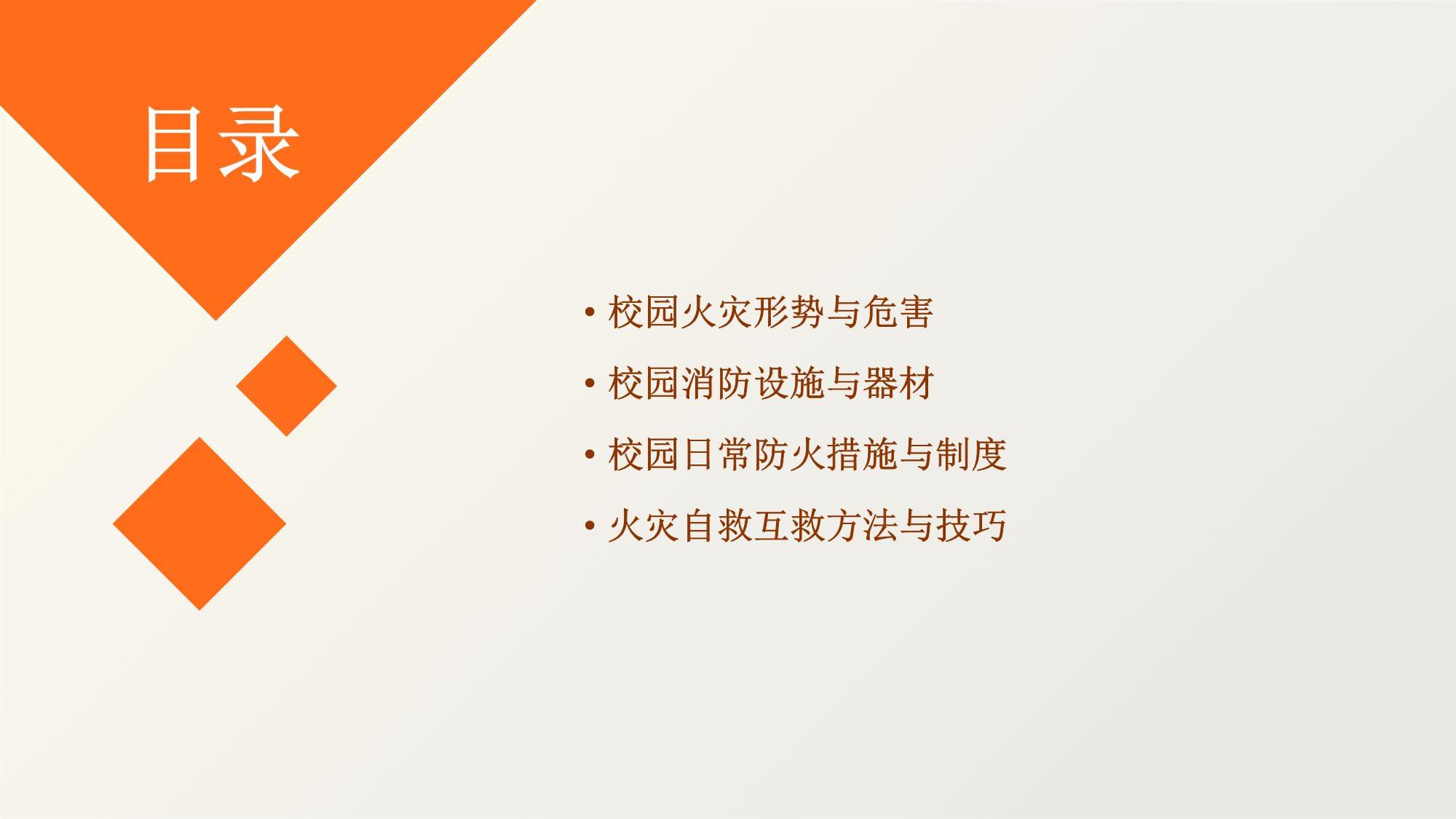 目录

• 校园火灾形势与危害
• 校园消防设施与器材
• 校园日常防火措施与制度
• 火灾自救互救方法与技巧